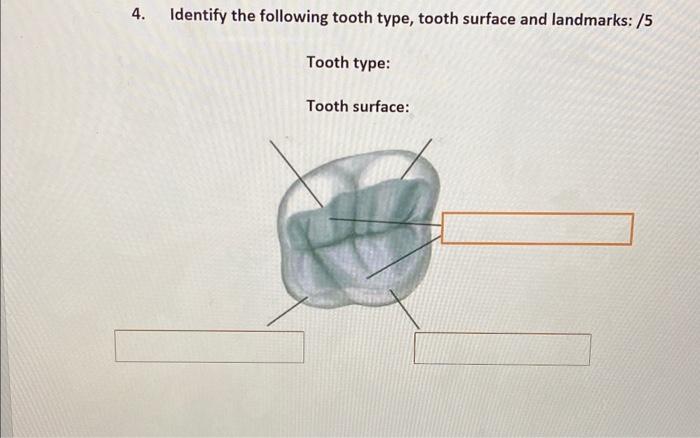 4. Identify the following tooth type, tooth surface and landmarks: /5

Tooth type:

Tooth surface: